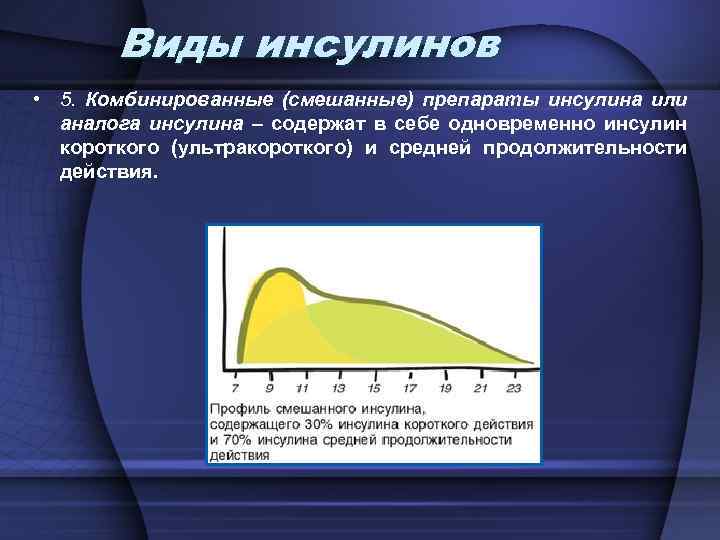 Виды инсулинов

• 5. Комбинированные (смешанные) препараты инсулина или аналога инсулина – содержат в себе одновременно инсулин короткого (ультракороткого) и средней продолжительности действия.

7 9 11 13 15 17 19 21 23

Профиль смешанного инсулина, содержащего 30% инсулина короткого действия и 70% инсулина средней продолжительности действия